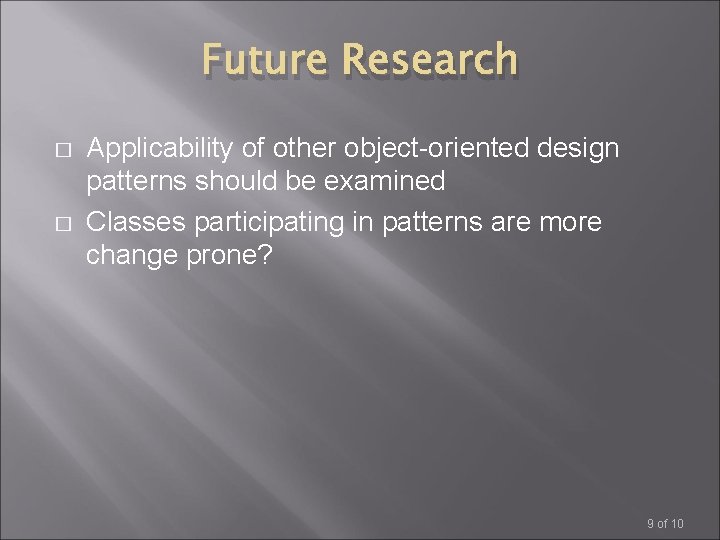 Future Research

□ Applicability of other object-oriented design patterns should be examined

□ Classes participating in patterns are more change prone?

9 of 10